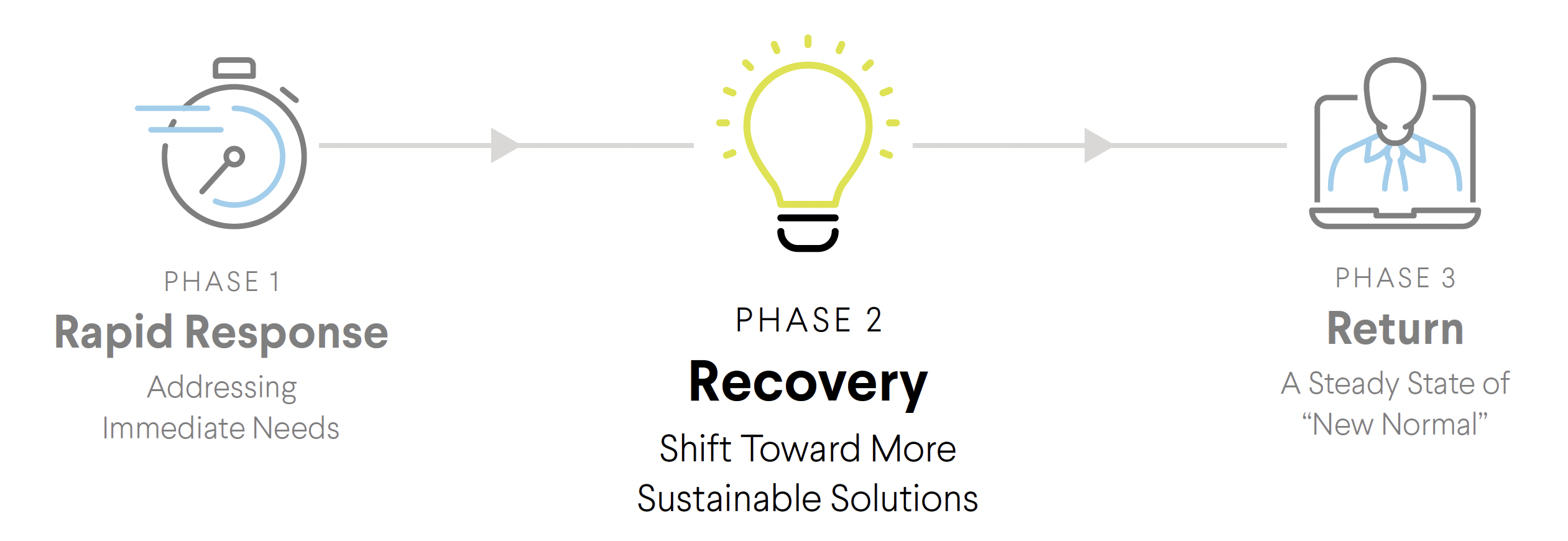 PHASE 1
Rapid Response
Addressing Immediate Needs

PHASE 2
Recovery
Shift Toward More Sustainable Solutions

PHASE 3
Return
A Steady State of “New Normal”